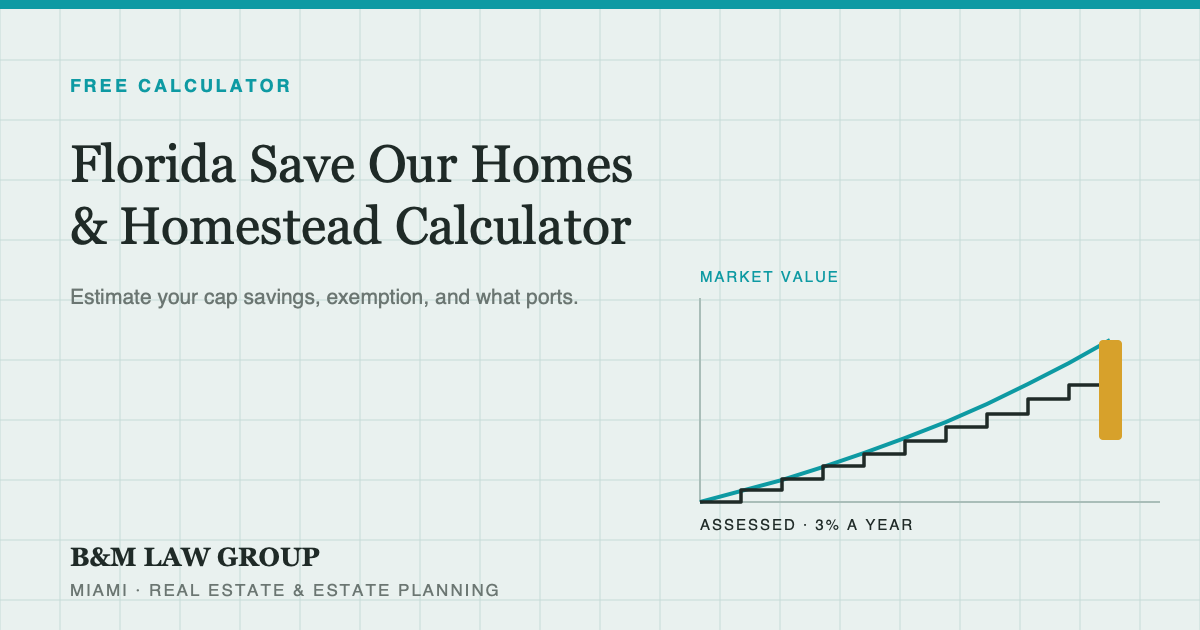 FREE CALCULATOR

Florida Save Our Homes & Homestead Calculator

Estimate your cap savings, exemption, and what ports.

MARKET VALUE

ASSESSED · 3% A YEAR

B&M LAW GROUP

MIAMI · REAL ESTATE & ESTATE PLANNING